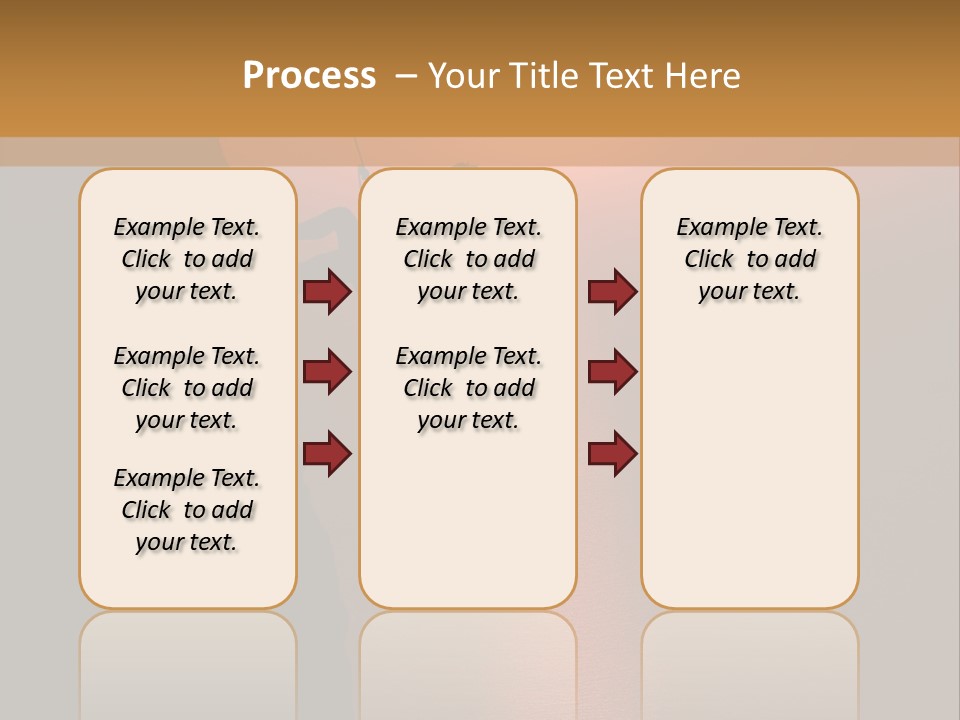 Process – Your Title Text Here

Example Text. Click to add your text.

Example Text. Click to add your text.

Example Text. Click to add your text.

Example Text. Click to add your text.

Example Text. Click to add your text.

Example Text. Click to add your text.